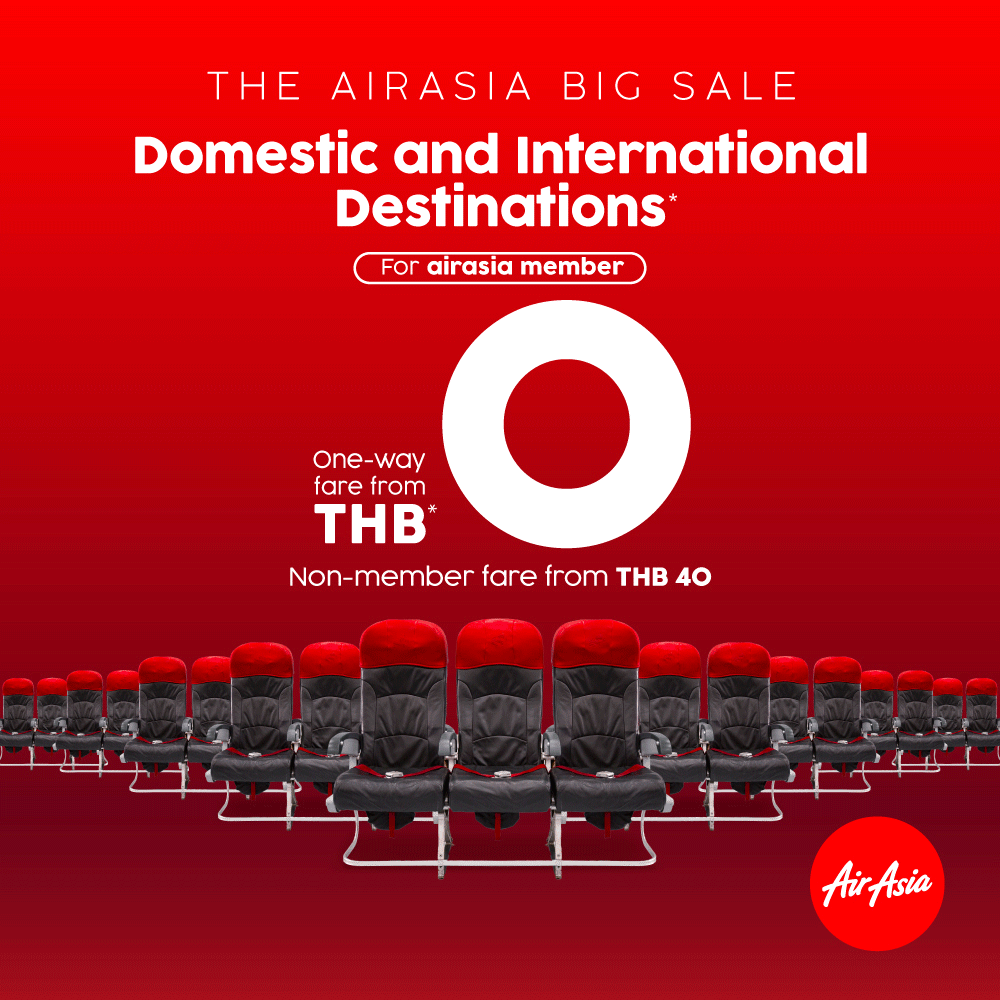 THE AIRASIA BIG SALE

Domestic and International Destinations*

For airasia member

One-way fare from THB* 0

Non-member fare from THB 40

AirAsia